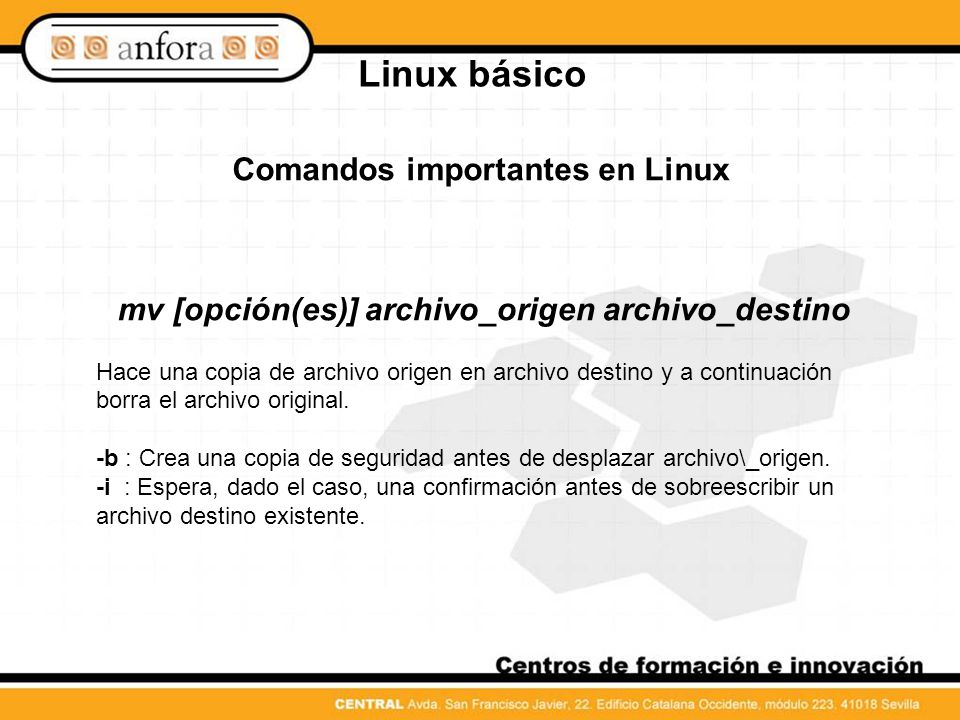 anfora

Linux básico

Comandos importantes en Linux

mv [opción(es)] archivo_origen archivo_destino

Hace una copia de archivo origen en archivo destino y a continuación borra el archivo original.

-b : Crea una copia de seguridad antes de desplazar archivo\_origen.
-i : Espera, dado el caso, una confirmación antes de sobreescribir un archivo destino existente.

Centros de formación e innovación

CENTRAL Avda. San Francisco Javier, 22. Edificio Catalana Occidente, módulo 223. 41018 Sevilla